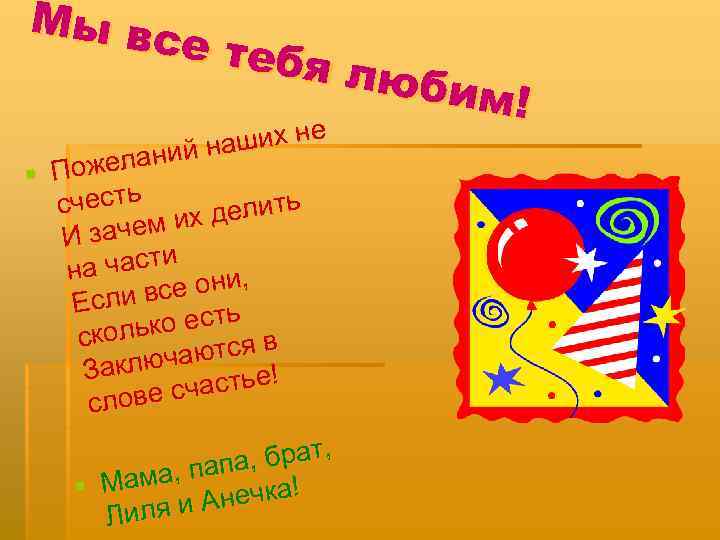 Мы все тебя любим!

Пожеланий наших не счесть
И зачем их делить на части
Если все они, сколько есть
Заключаются в слове счастье!

Мама, папа, брат, Лиля и Анечка!